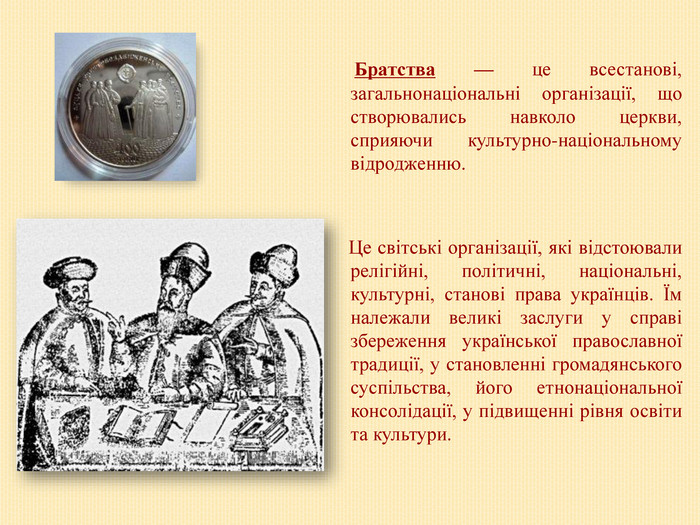 Братства — це всестанові, загальнонаціональні організації, що створювались навколо церкви, сприяючи культурно-національному відродженню.

Це світські організації, які відстоювали релігійні, політичні, національні, культурні, станові права українців. Їм належали великі заслуги у справі збереження української православної традиції, у становленні громадянського суспільства, його етнонаціональної консолідації, у підвищенні рівня освіти та культури.